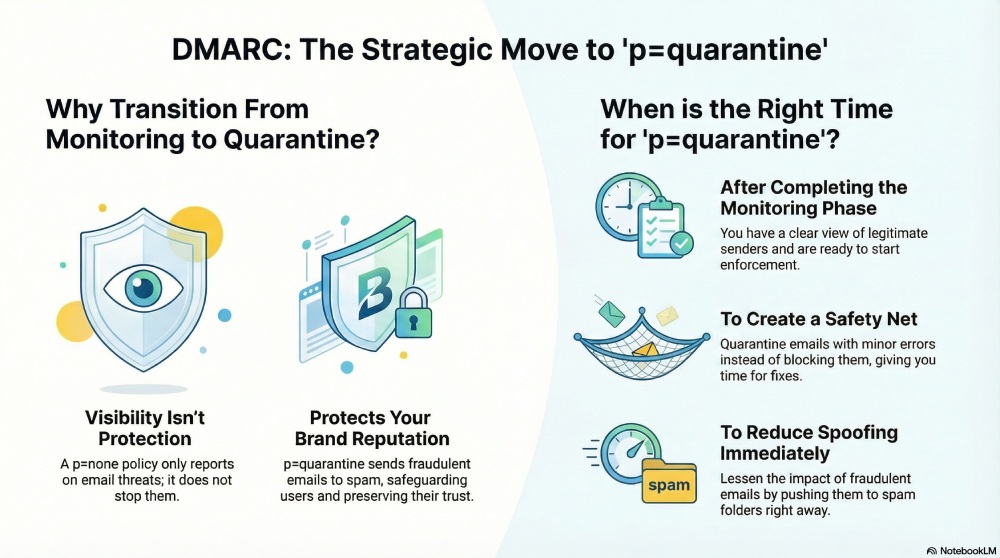 DMARC: The Strategic Move to 'p=quarantine'

Why Transition From Monitoring to Quarantine?

B

Visibility Isn't Protection

A p=none policy only reports on email threats; it does not stop them.

Protects Your Brand Reputation

p=quarantine sends fraudulent emails to spam, safeguarding users and preserving their trust.

When is the Right Time for 'p=quarantine'?

After Completing the Monitoring Phase

You have a clear view of legitimate senders and are ready to start enforcement.

To Create a Safety Net

Quarantine emails with minor errors instead of blocking them, giving you time for fixes.

spam

To Reduce Spoofing Immediately

Lessen the impact of fraudulent emails by pushing them to spam folders right away.

NotebookLM